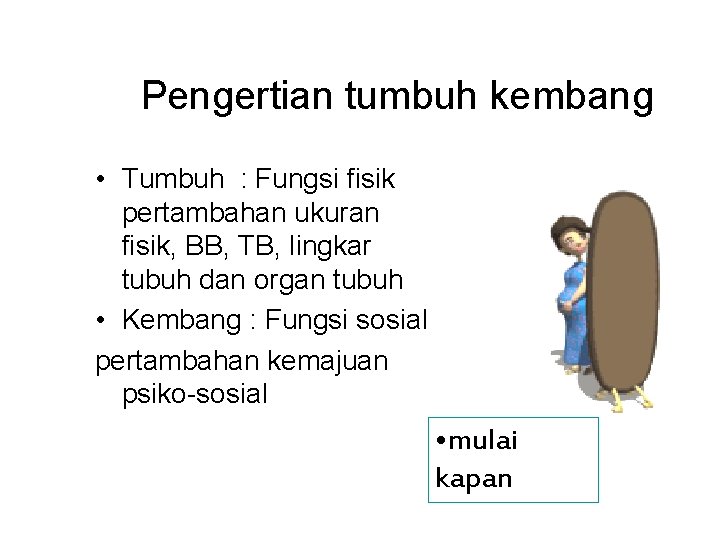 Pengertian tumbuh kembang

• Tumbuh : Fungsi fisik pertambahan ukuran fisik, BB, TB, lingkar tubuh dan organ tubuh
• Kembang : Fungsi sosial
pertambahan kemajuan psiko-sosial

•mulai kapan